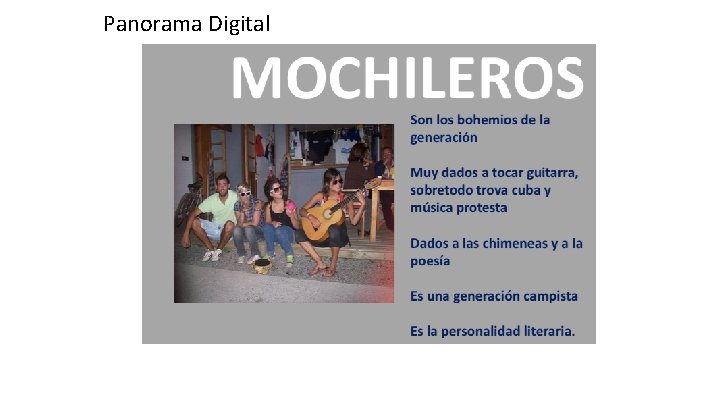 Panorama Digital

MOCHILEROS

Son los bohemios de la generación

Muy dados a tocar guitarra, sobretodo trova cuba y música protesta

Dados a las chimeneas y a la poesía

Es una generación campista

Es la personalidad literaria.